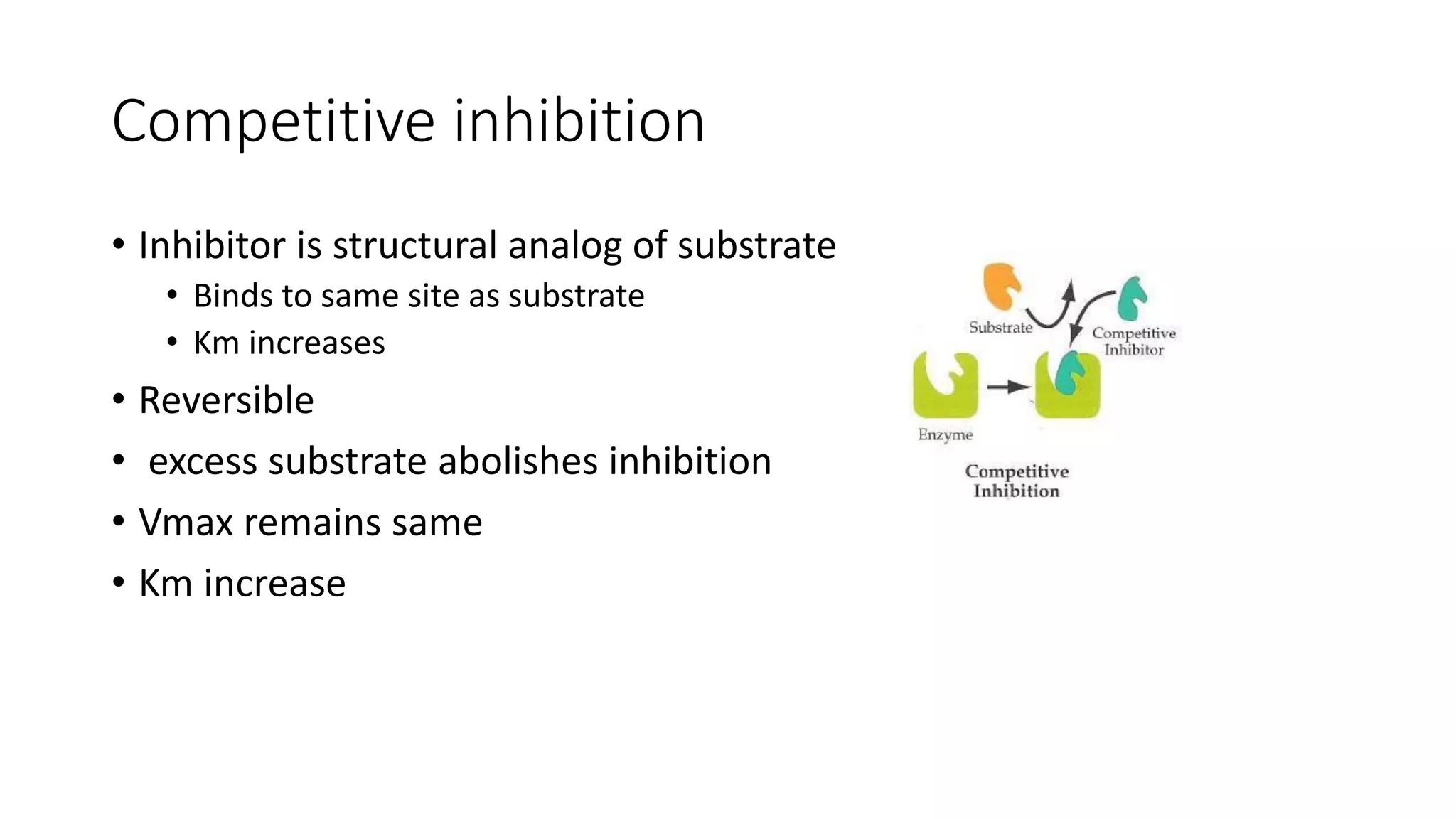 Competitive inhibition

• Inhibitor is structural analog of substrate
  • Binds to same site as substrate
  • Km increases
• Reversible
• excess substrate abolishes inhibition
• Vmax remains same
• Km increase

Substrate

Competitive Inhibitor

Enzyme

Competitive Inhibition